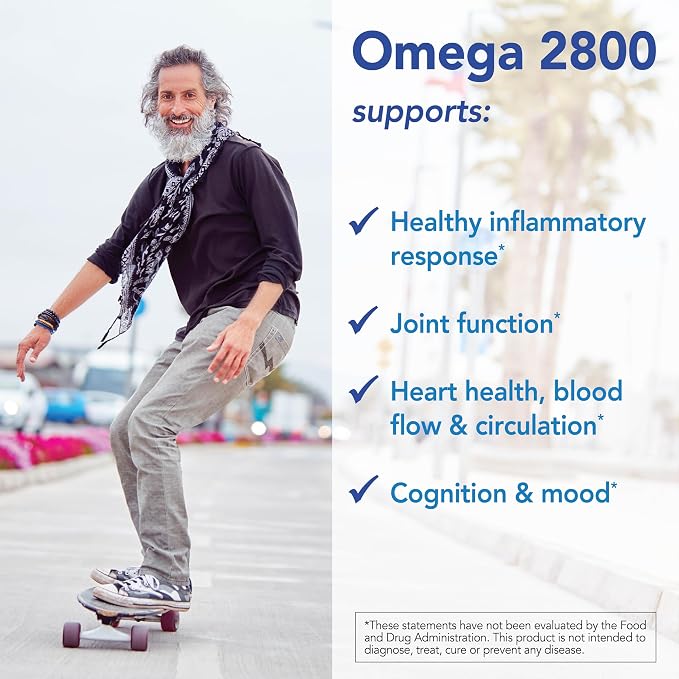 Omega 2800

supports:

✓ Healthy inflammatory response*

✓ Joint function*

✓ Heart health, blood flow & circulation*

✓ Cognition & mood*

*These statements have not been evaluated by the Food and Drug Administration. This product is not intended to diagnose, treat, cure or prevent any disease.